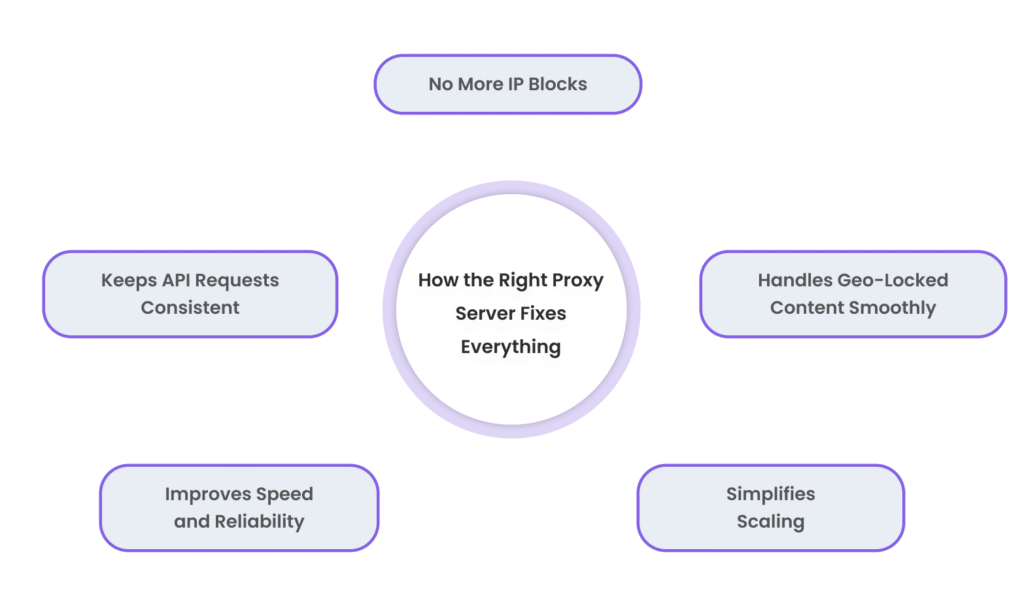 No More IP Blocks

Keeps API Requests Consistent

How the Right Proxy Server Fixes Everything

Handles Geo-Locked Content Smoothly

Improves Speed and Reliability

Simplifies Scaling